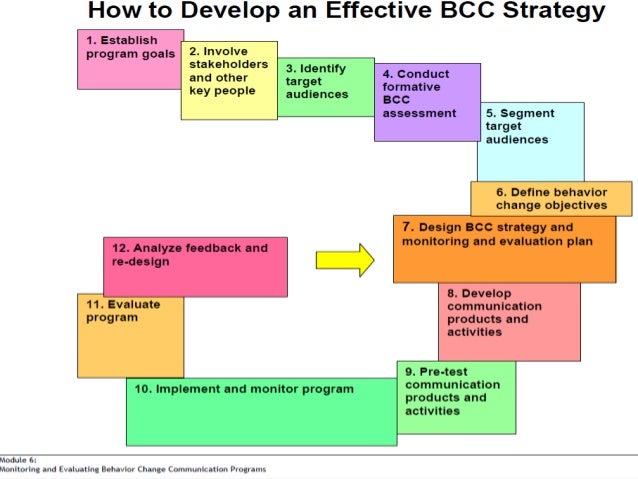 How to Develop an Effective BCC Strategy

1. Establish program goals

2. Involve stakeholders and other key people

3. Identify target audiences

4. Conduct formative BCC assessment

5. Segment target audiences

6. Define behavior change objectives

7. Design BCC strategy and monitoring and evaluation plan

8. Develop communication products and activities

9. Pre-test communication products and activities

10. Implement and monitor program

11. Evaluate program

12. Analyze feedback and re-design

Module 6:
Monitoring and Evaluating Behavior Change Communication Programs